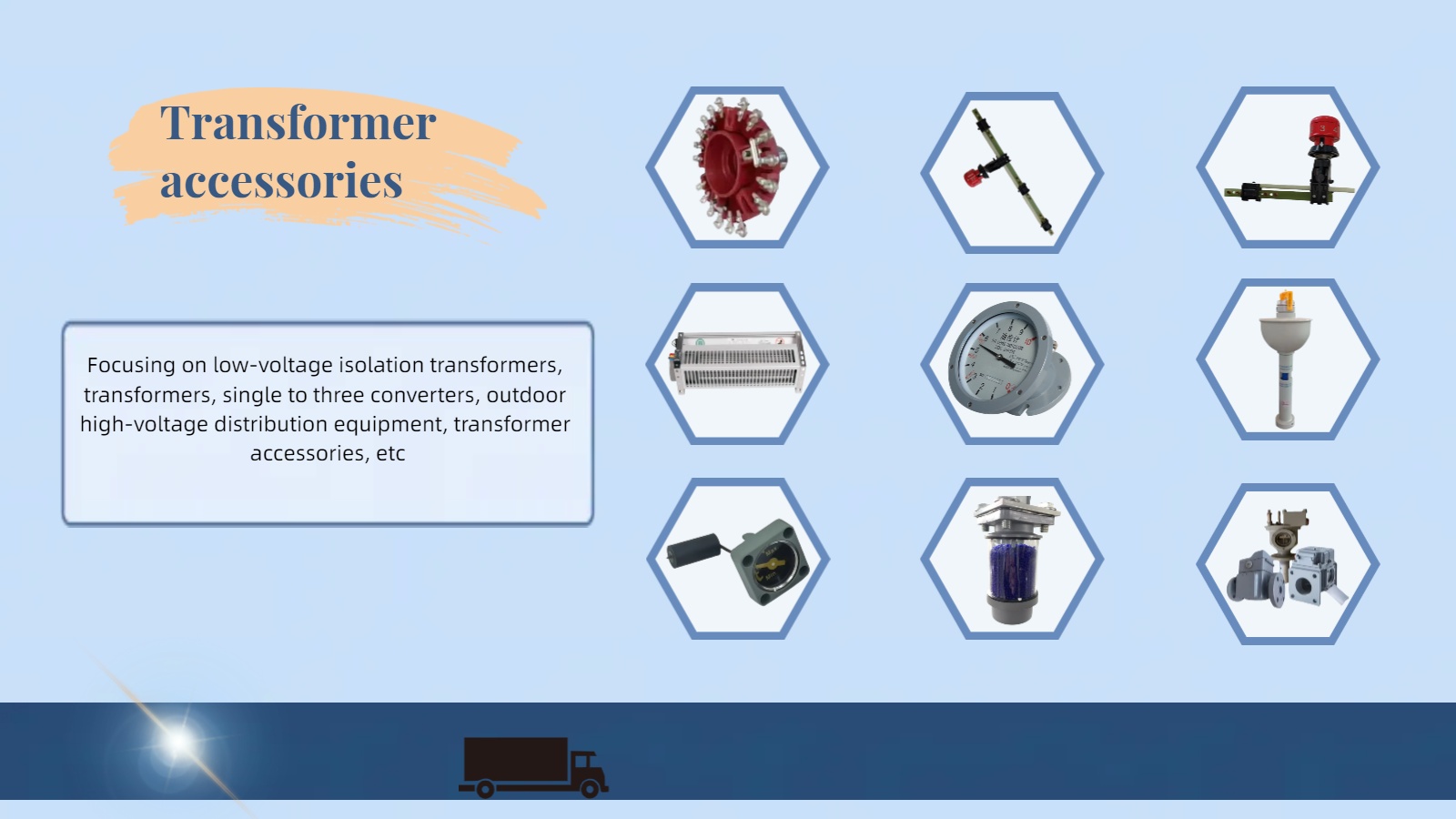 Transformer accessories

Focusing on low-voltage isolation transformers, transformers, single to three converters, outdoor high-voltage distribution equipment, transformer accessories, etc